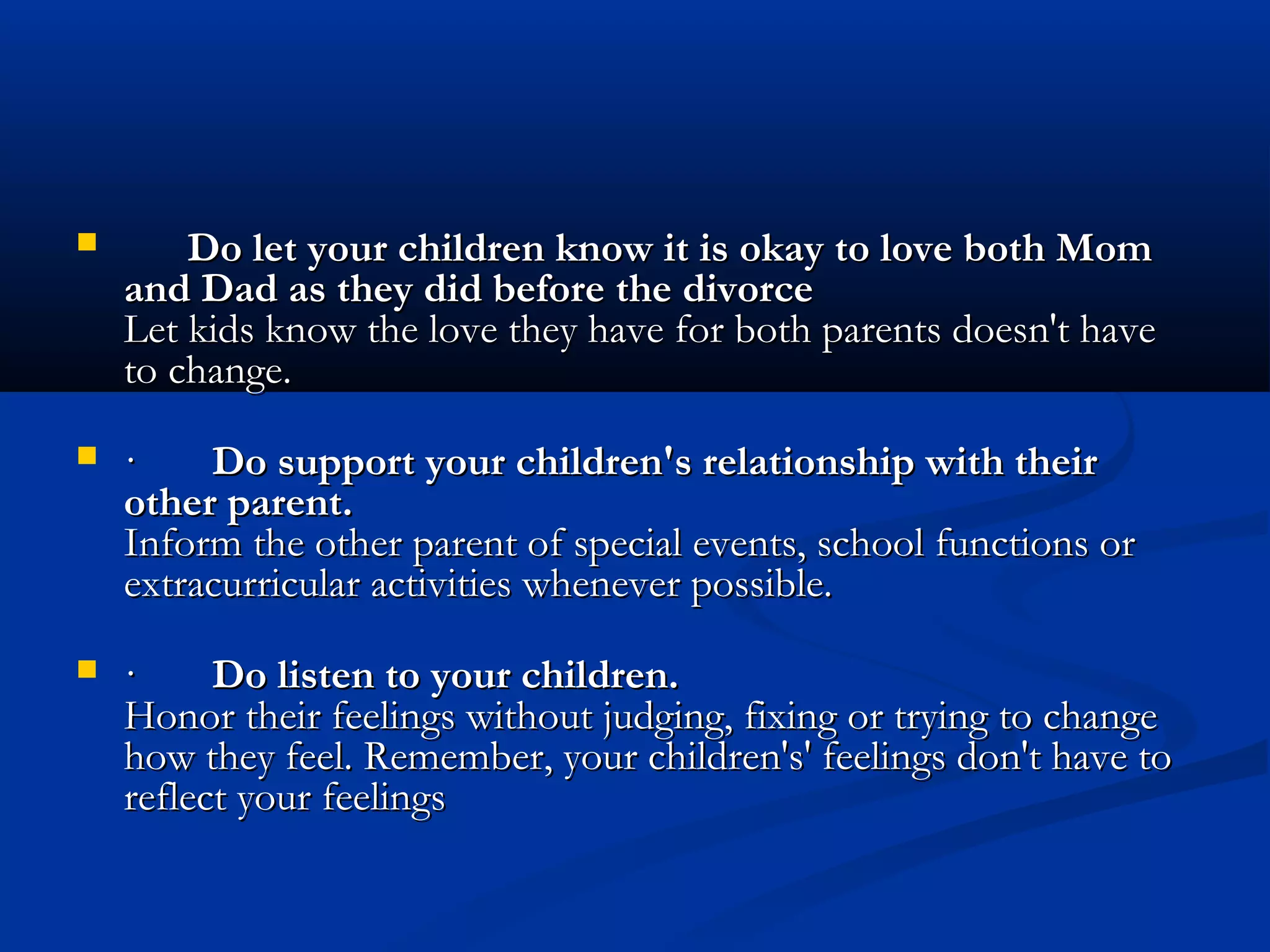 Do let your children know it is okay to love both Mom and Dad as they did before the divorce
Let kids know the love they have for both parents doesn't have to change.

· Do support your children's relationship with their other parent.
Inform the other parent of special events, school functions or extracurricular activities whenever possible.

· Do listen to your children.
Honor their feelings without judging, fixing or trying to change how they feel. Remember, your children's' feelings don't have to reflect your feelings